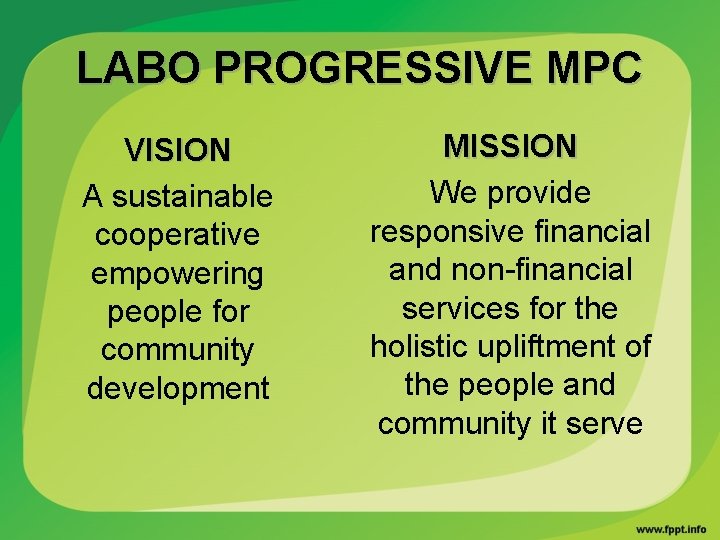 LABO PROGRESSIVE MPC

VISION

A sustainable cooperative empowering people for community development

MISSION

We provide responsive financial and non-financial services for the holistic upliftment of the people and community it serve

www.fppt.info